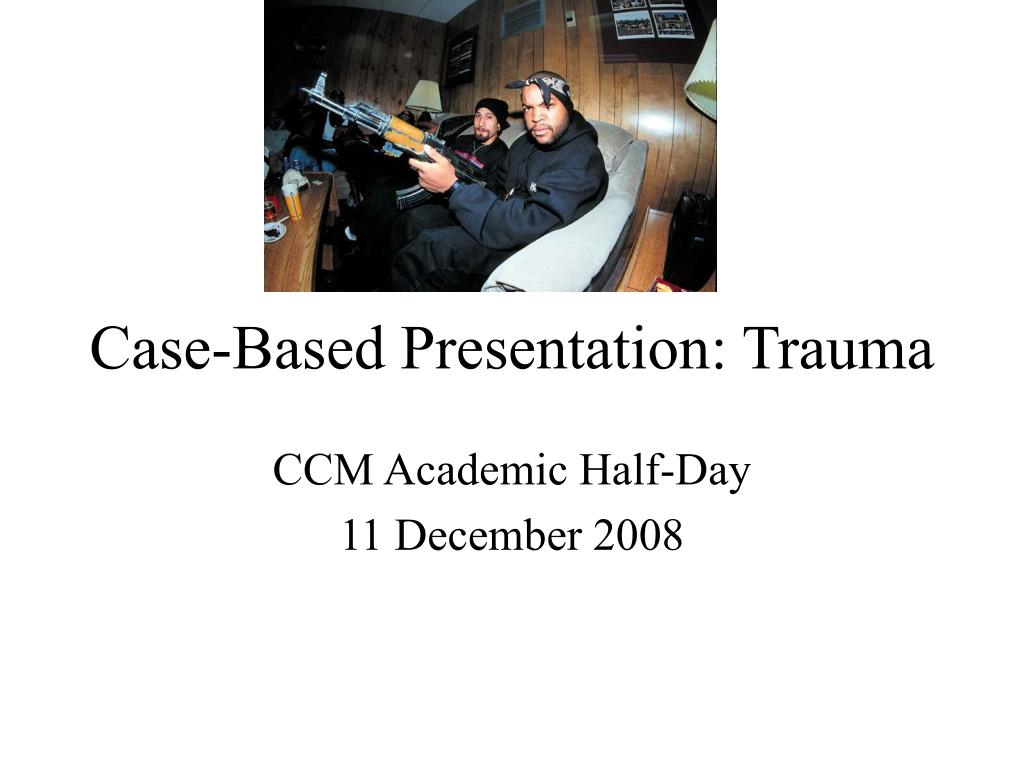 Case-Based Presentation: Trauma

CCM Academic Half-Day

11 December 2008